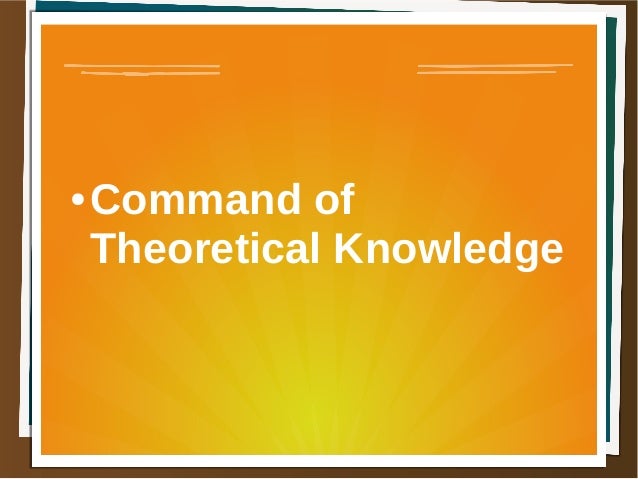 • Command of Theoretical Knowledge